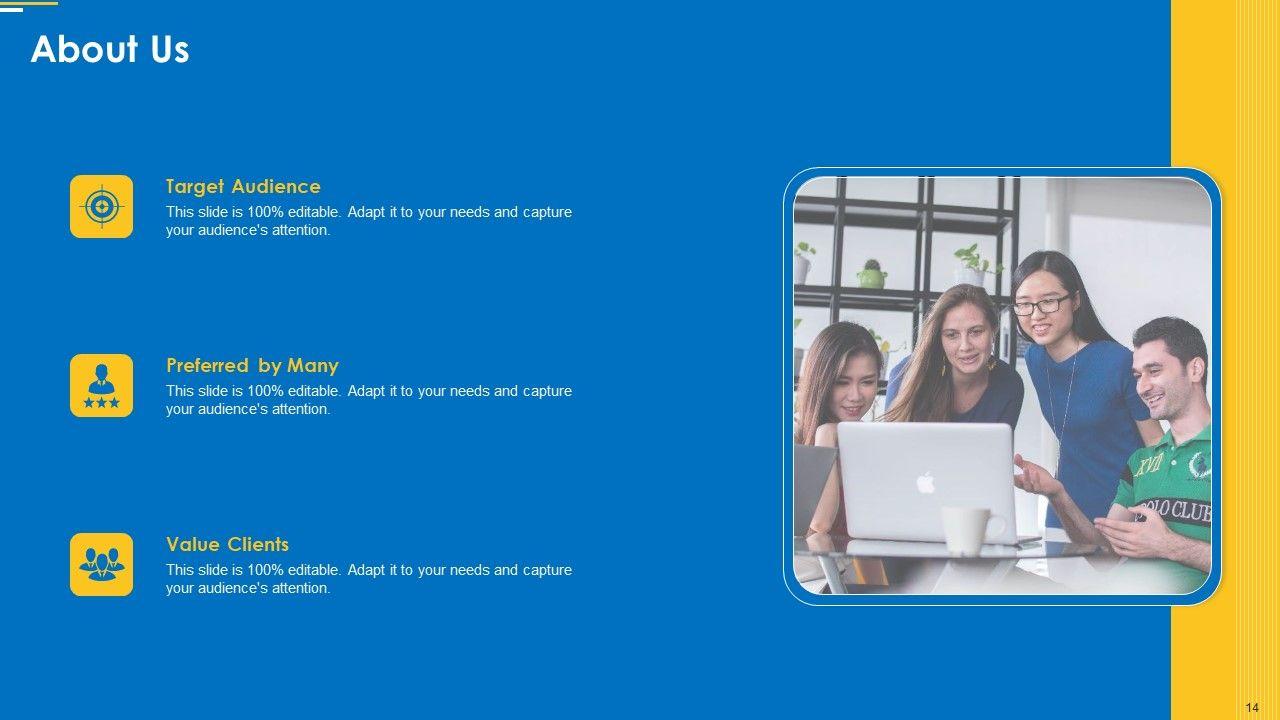 About Us

Target Audience
This slide is 100% editable. Adapt it to your needs and capture your audience's attention.

Preferred by Many
This slide is 100% editable. Adapt it to your needs and capture your audience's attention.

Value Clients
This slide is 100% editable. Adapt it to your needs and capture your audience's attention.

XVII
POLO CLUB

14